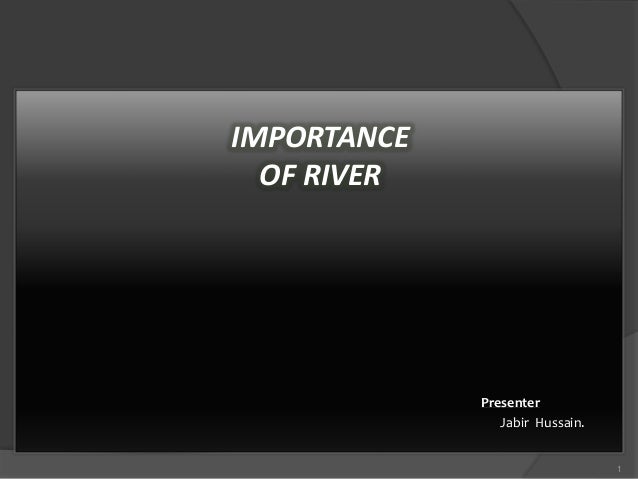 IMPORTANCE OF RIVER

Presenter
Jabir Hussain.

1